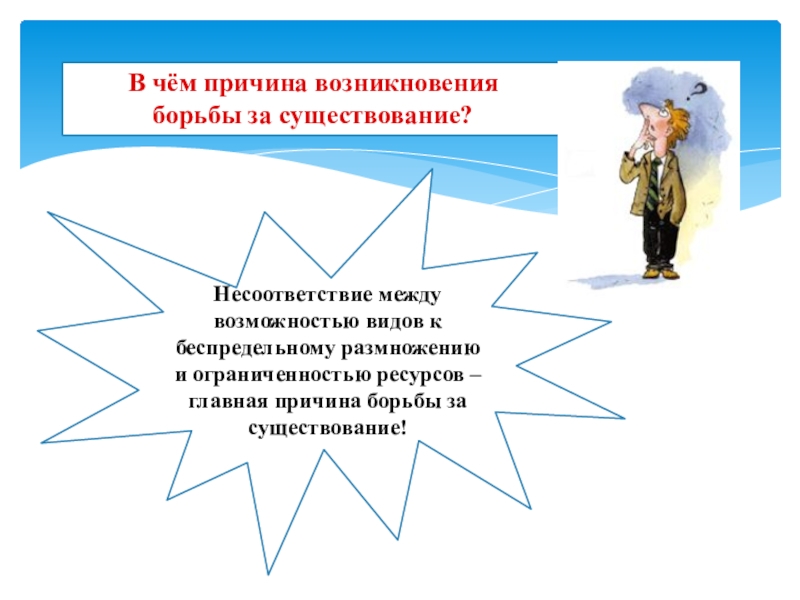 В чём причина возникновения борьбы за существование?

?

Несоответствие между возможностью видов к беспредельному размножению и ограниченностью ресурсов – главная причина борьбы за существование!